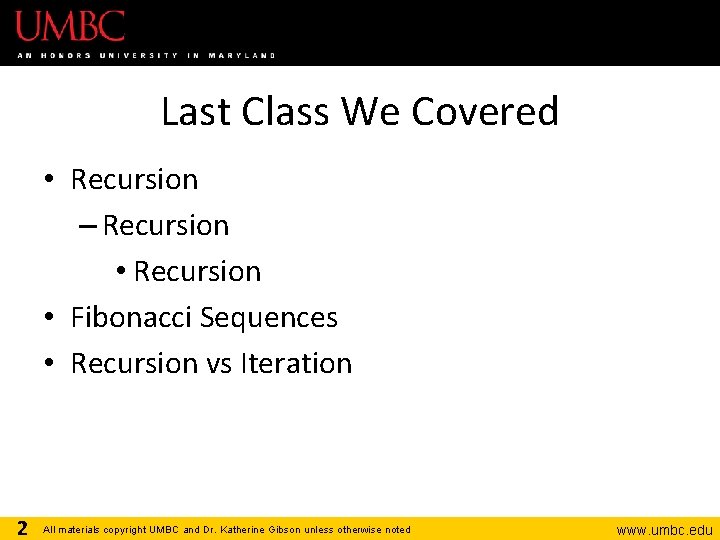 UMBC
AN HONORS UNIVERSITY IN MARYLAND

Last Class We Covered

• Recursion
– Recursion
• Recursion
• Fibonacci Sequences
• Recursion vs Iteration

2 All materials copyright UMBC and Dr. Katherine Gibson unless otherwise noted www.umbc.edu